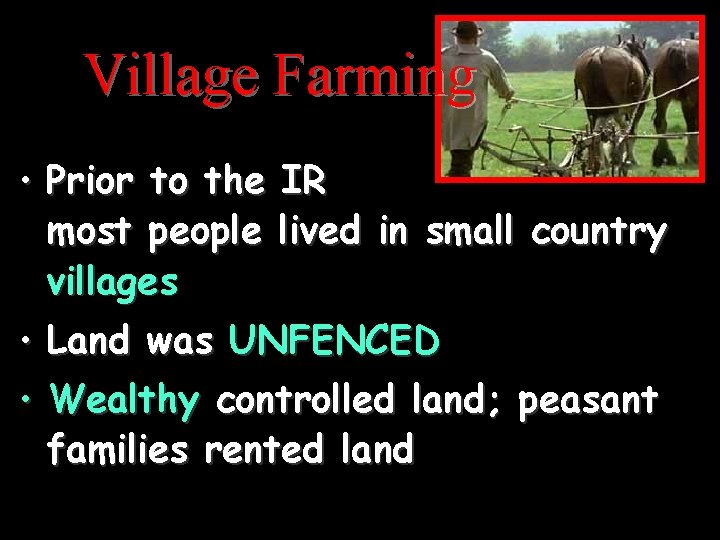 Village Farming

• Prior to the IR most people lived in small country villages
• Land was UNFENCED
• Wealthy controlled land; peasant families rented land